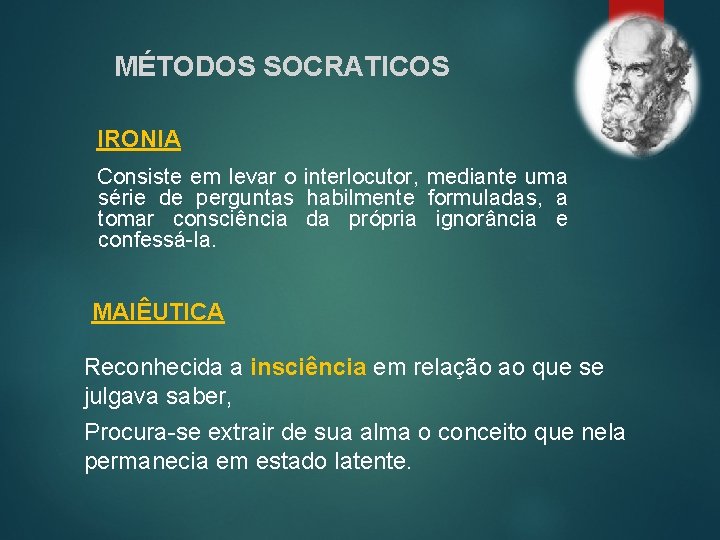 MÉTODOS SOCRATICOS

IRONIA

Consiste em levar o interlocutor, mediante uma série de perguntas habilmente formuladas, a tomar consciência da própria ignorância e confessá-la.

MAIÊUTICA

Reconhecida a insciência em relação ao que se julgava saber,

Procura-se extrair de sua alma o conceito que nela permanecia em estado latente.